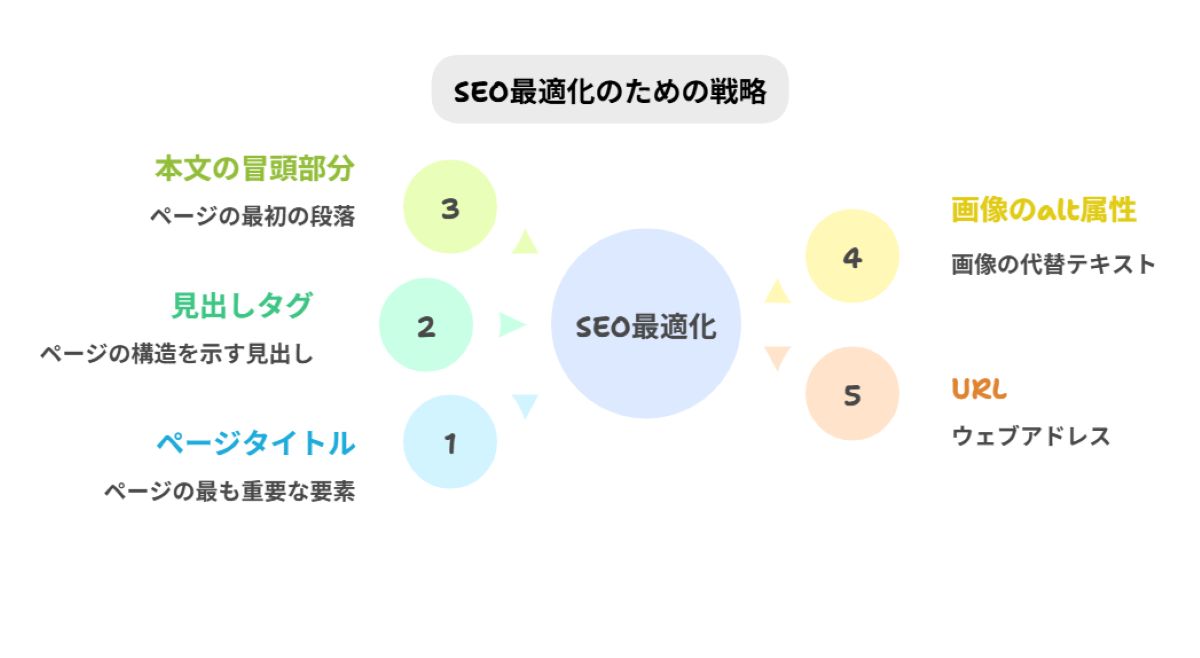 SEO最適化のための戦略

本文の冒頭部分
ページの最初の段落

3

見出しタグ
ページの構造を示す見出し

2

ページタイトル
ページの最も重要な要素

1

SEO最適化

4

画像のalt属性
画像の代替テキスト

5

URL
ウェブアドレス